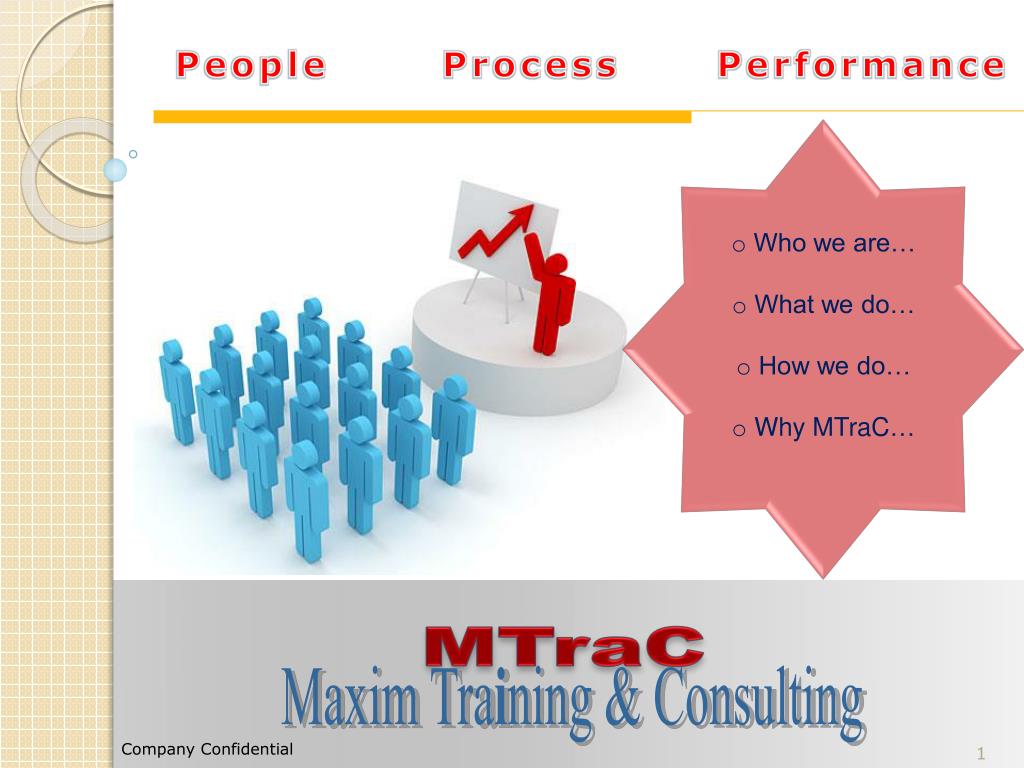 People Process Performance

o Who we are…

o What we do…

o How we do…

o Why MTraC…

MTraC
Maxim Training & Consulting

Company Confidential

1